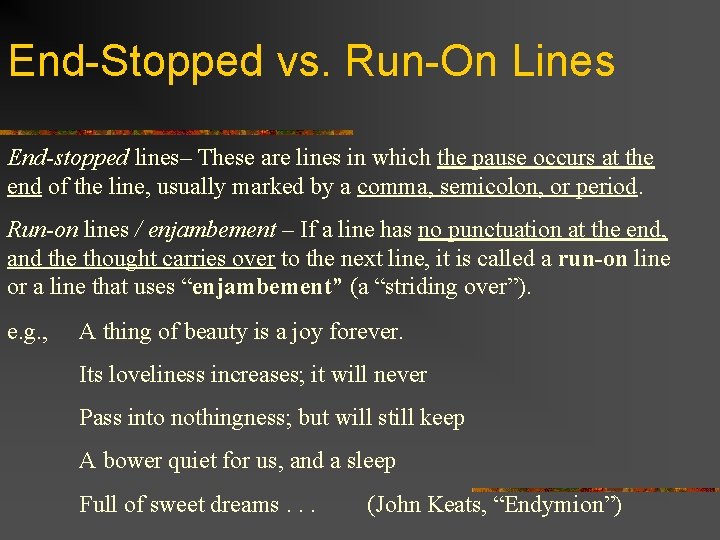 End-Stopped vs. Run-On Lines

End-stopped lines– These are lines in which the pause occurs at the end of the line, usually marked by a comma, semicolon, or period.

Run-on lines / enjambement – If a line has no punctuation at the end, and the thought carries over to the next line, it is called a run-on line or a line that uses “enjambement” (a “striding over”).

e.g., A thing of beauty is a joy forever.

Its loveliness increases; it will never

Pass into nothingness; but will still keep

A bower quiet for us, and a sleep

Full of sweet dreams . . . (John Keats, “Endymion”)